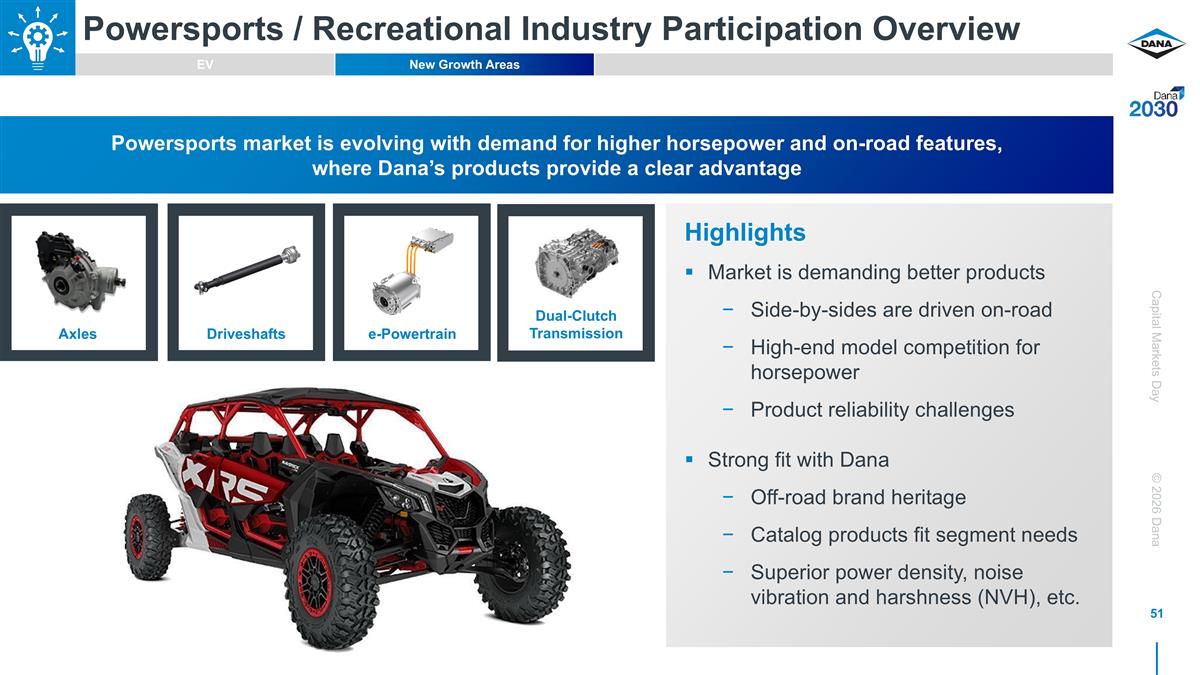 Powersports / Recreational Industry Participation Overview

EV

New Growth Areas

DANA

Dana 2030

Powersports market is evolving with demand for higher horsepower and on-road features, where Dana's products provide a clear advantage

Axles

Driveshafts

e-Powertrain

Dual-Clutch Transmission

XRS

Highlights

▪ Market is demanding better products

− Side-by-sides are driven on-road

− High-end model competition for horsepower

− Product reliability challenges

▪ Strong fit with Dana

− Off-road brand heritage

− Catalog products fit segment needs

− Superior power density, noise vibration and harshness (NVH), etc.

Capital Markets Day

© 2026 Dana

51